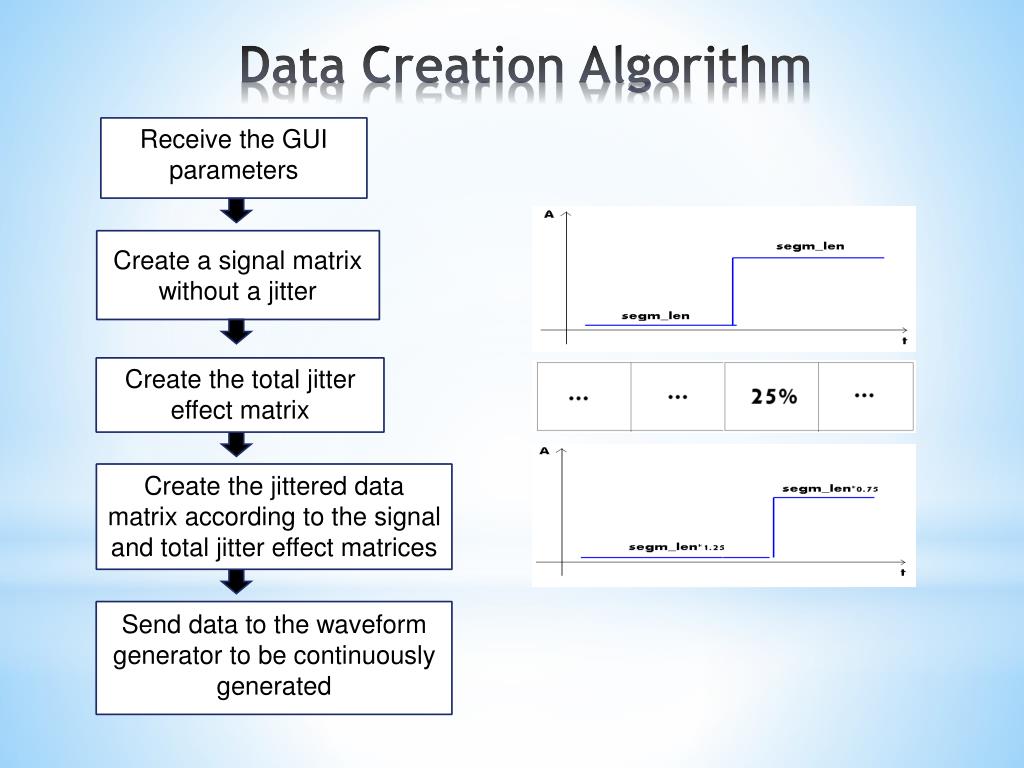 Data Creation Algorithm

Receive the GUI parameters

Create a signal matrix without a jitter

Create the total jitter effect matrix

Create the jittered data matrix according to the signal and total jitter effect matrices

Send data to the waveform generator to be continuously generated

A

segm_len

segm_len

t

| ... | ... | 25% | ... |
|---|---|---|---|

A

segm_len*0.75

segm_len*1.25

t